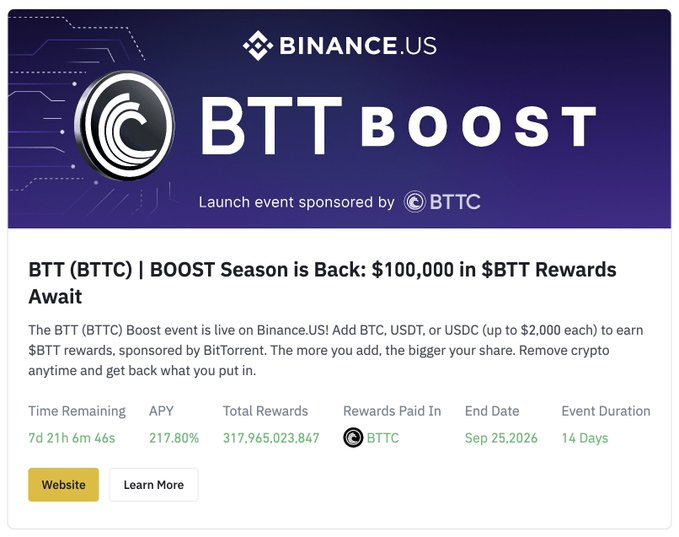 BINANCE.US

BTT BOOST

Launch event sponsored by BTTC

BTT (BTTC) | BOOST Season is Back: $100,000 in $BTT Rewards Await

The BTT (BTTC) Boost event is live on Binance.US! Add BTC, USDT, or USDC (up to $2,000 each) to earn $BTT rewards, sponsored by BitTorrent. The more you add, the bigger your share. Remove crypto anytime and get back what you put in.

| Time Remaining | APY | Total Rewards | Rewards Paid In | End Date | Event Duration |
|---|---|---|---|---|---|
| 7d 21h 6m 46s | 217.80% | 317,965,023,847 | BTTC | Sep 25,2026 | 14 Days |

Website

Learn More